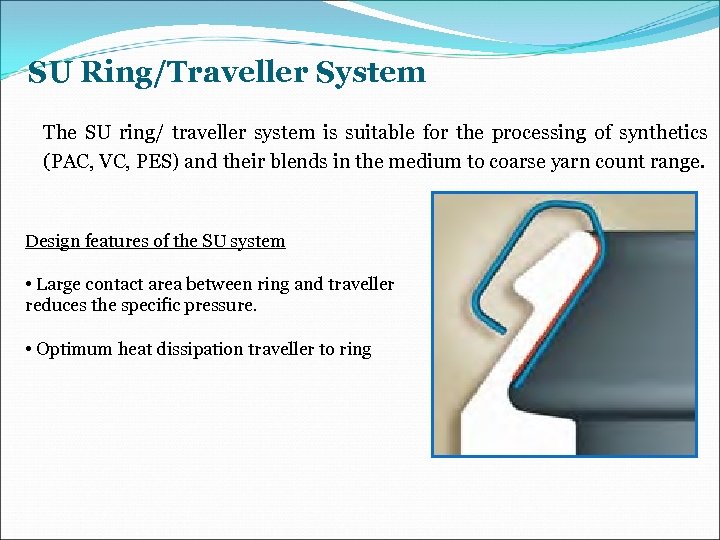 SU Ring/Traveller System

The SU ring/ traveller system is suitable for the processing of synthetics (PAC, VC, PES) and their blends in the medium to coarse yarn count range.

Design features of the SU system

• Large contact area between ring and traveller reduces the specific pressure.

• Optimum heat dissipation traveller to ring